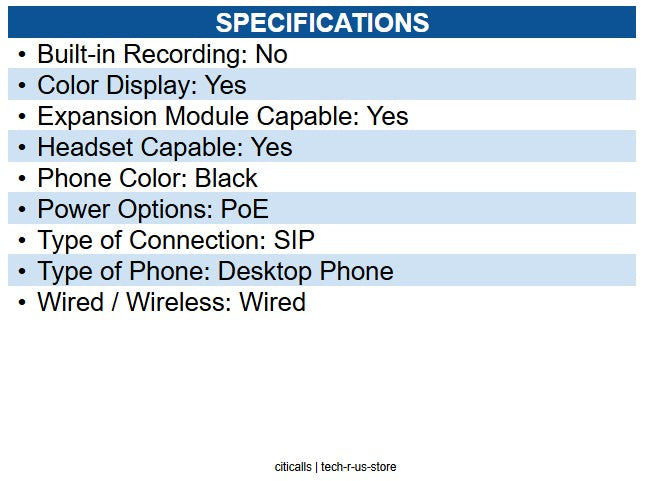 SPECIFICATIONS

• Built-in Recording: No
• Color Display: Yes
• Expansion Module Capable: Yes
• Headset Capable: Yes
• Phone Color: Black
• Power Options: PoE
• Type of Connection: SIP
• Type of Phone: Desktop Phone
• Wired / Wireless: Wired

citicalls | tech-r-us-store